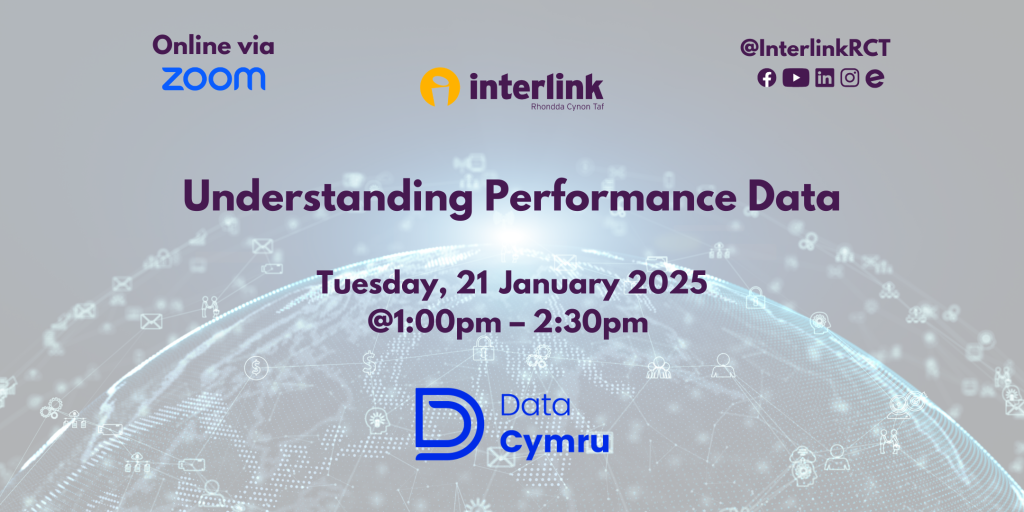 Online via
zoom

interlink
Rhondda Cynon Taf

@InterlinkRCT

Understanding Performance Data

Tuesday, 21 January 2025
@1:00pm – 2:30pm

Data
Cymru